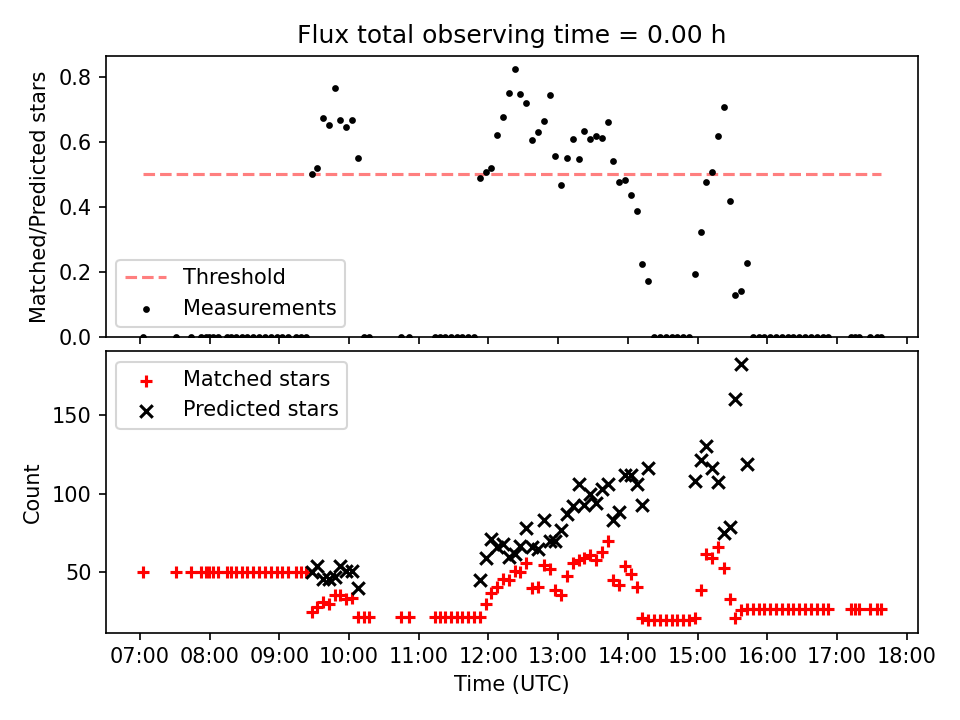 Flux total observing time = 0.00 h

Matched/Predicted stars

0.8
0.6
0.4
0.2
0.0

Threshold
Measurements

Matched stars
Predicted stars

Count

150
100
50

07:00
08:00
09:00
10:00
11:00
12:00
13:00
14:00
15:00
16:00
17:00
18:00

Time (UTC)